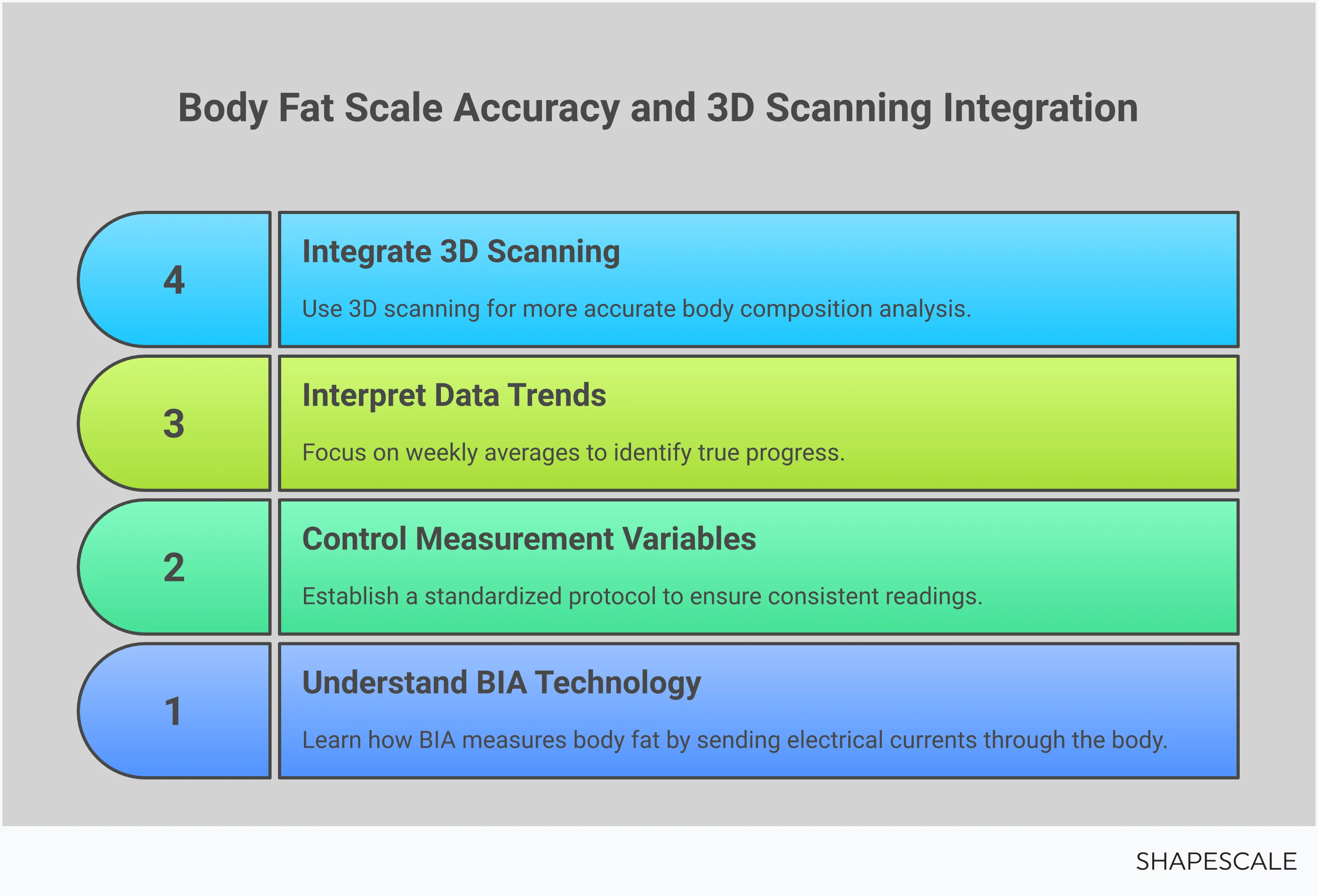 Body Fat Scale Accuracy and 3D Scanning Integration

4

Integrate 3D Scanning

Use 3D scanning for more accurate body composition analysis.

3

Interpret Data Trends

Focus on weekly averages to identify true progress.

2

Control Measurement Variables

Establish a standardized protocol to ensure consistent readings.

1

Understand BIA Technology

Learn how BIA measures body fat by sending electrical currents through the body.

SHAPESCALE